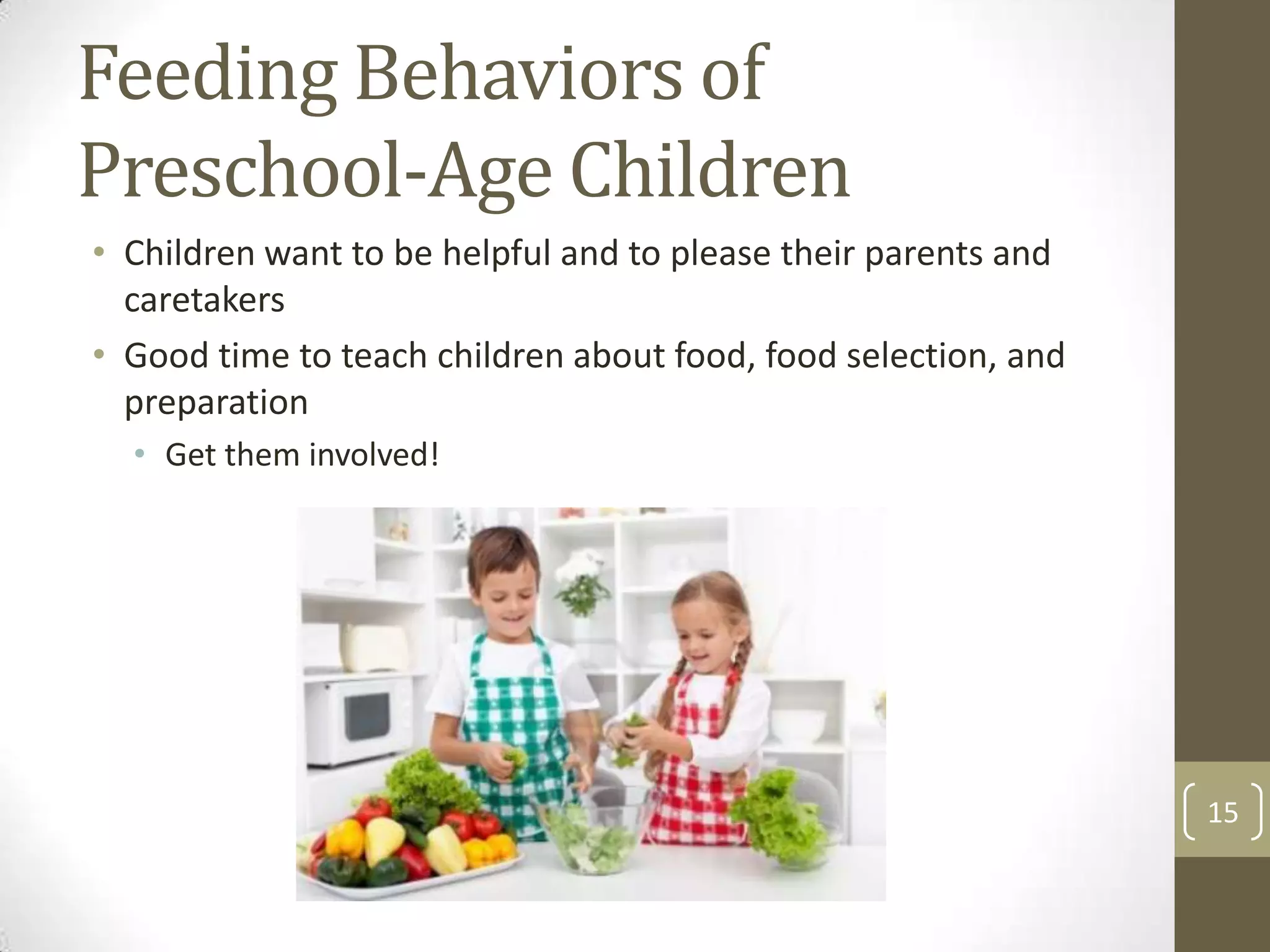 Feeding Behaviors of Preschool-Age Children

• Children want to be helpful and to please their parents and caretakers

• Good time to teach children about food, food selection, and preparation

  • Get them involved!

15